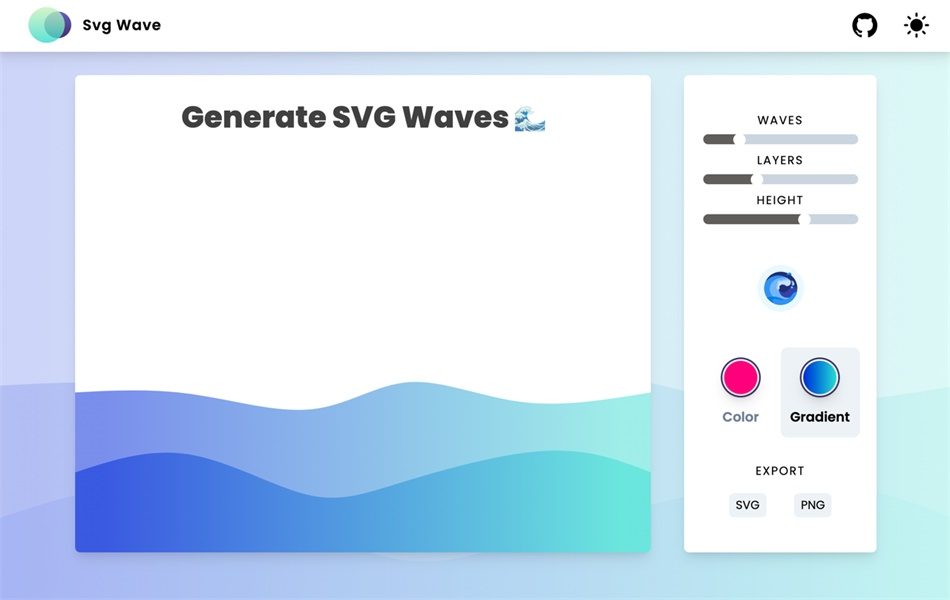 Svg Wave

Generate SVG Waves 🌊

WAVES

LAYERS

HEIGHT

Color

Gradient

EXPORT

SVG

PNG